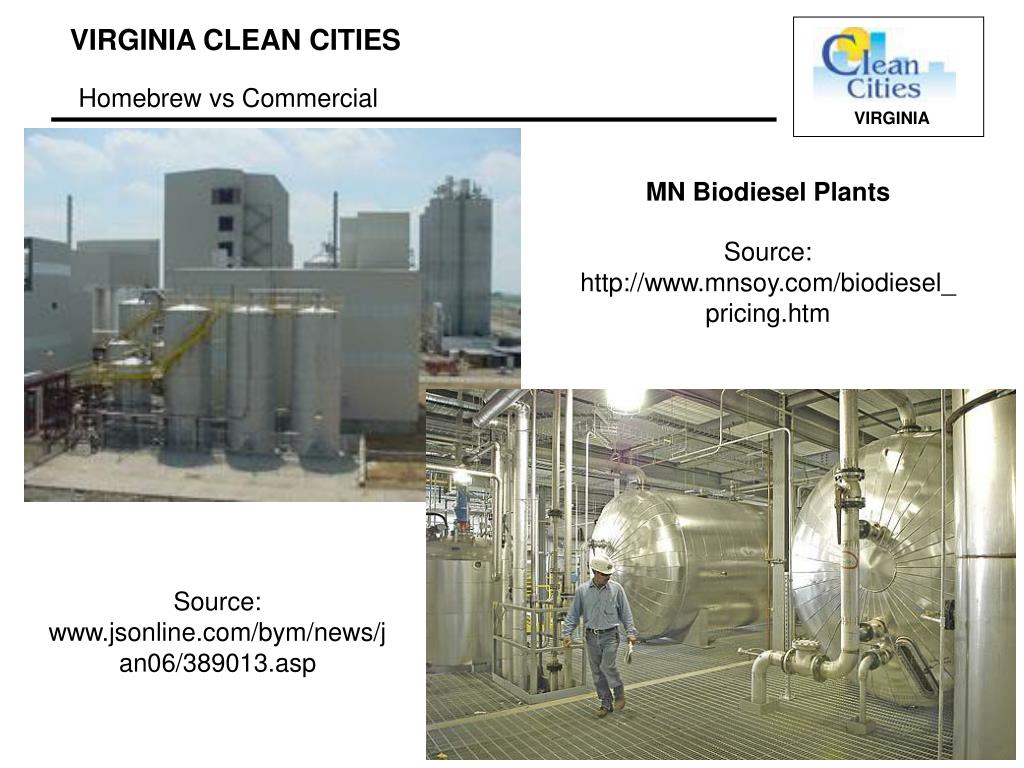 VIRGINIA CLEAN CITIES

Homebrew vs Commercial

Clean Cities

VIRGINIA

MN Biodiesel Plants

Source: http://www.mnsoy.com/biodiesel_pricing.htm

Source: www.jsonline.com/bym/news/jan06/389013.asp